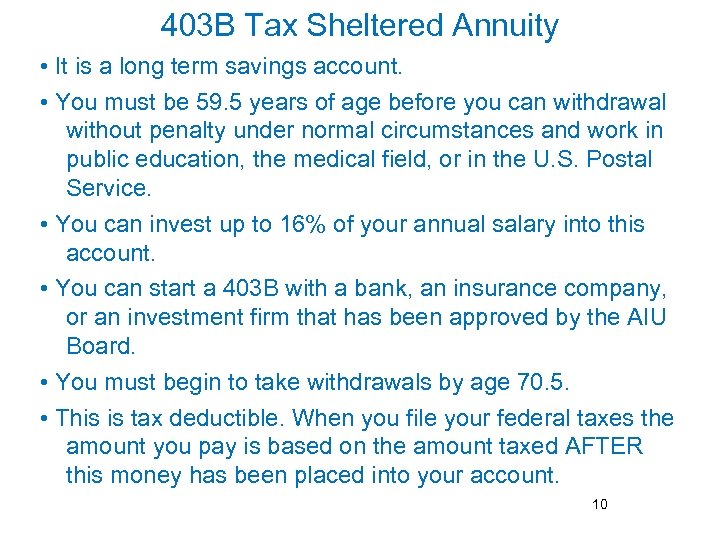 403B Tax Sheltered Annuity

• It is a long term savings account.

• You must be 59.5 years of age before you can withdrawal without penalty under normal circumstances and work in public education, the medical field, or in the U.S. Postal Service.

• You can invest up to 16% of your annual salary into this account.

• You can start a 403B with a bank, an insurance company, or an investment firm that has been approved by the AIU Board.

• You must begin to take withdrawals by age 70.5.

• This is tax deductible. When you file your federal taxes the amount you pay is based on the amount taxed AFTER this money has been placed into your account.

10